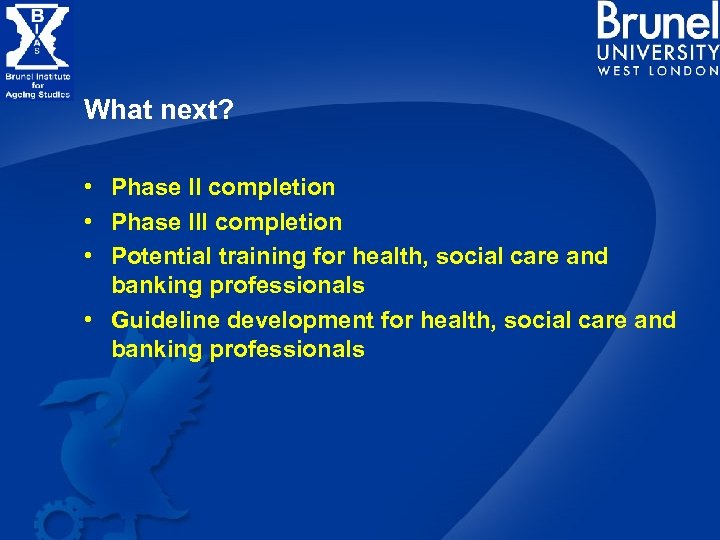 B I A S
Brunel Institute for Ageing Studies

Brunel
UNIVERSITY
WEST LONDON

What next?

• Phase II completion
• Phase III completion
• Potential training for health, social care and banking professionals
• Guideline development for health, social care and banking professionals